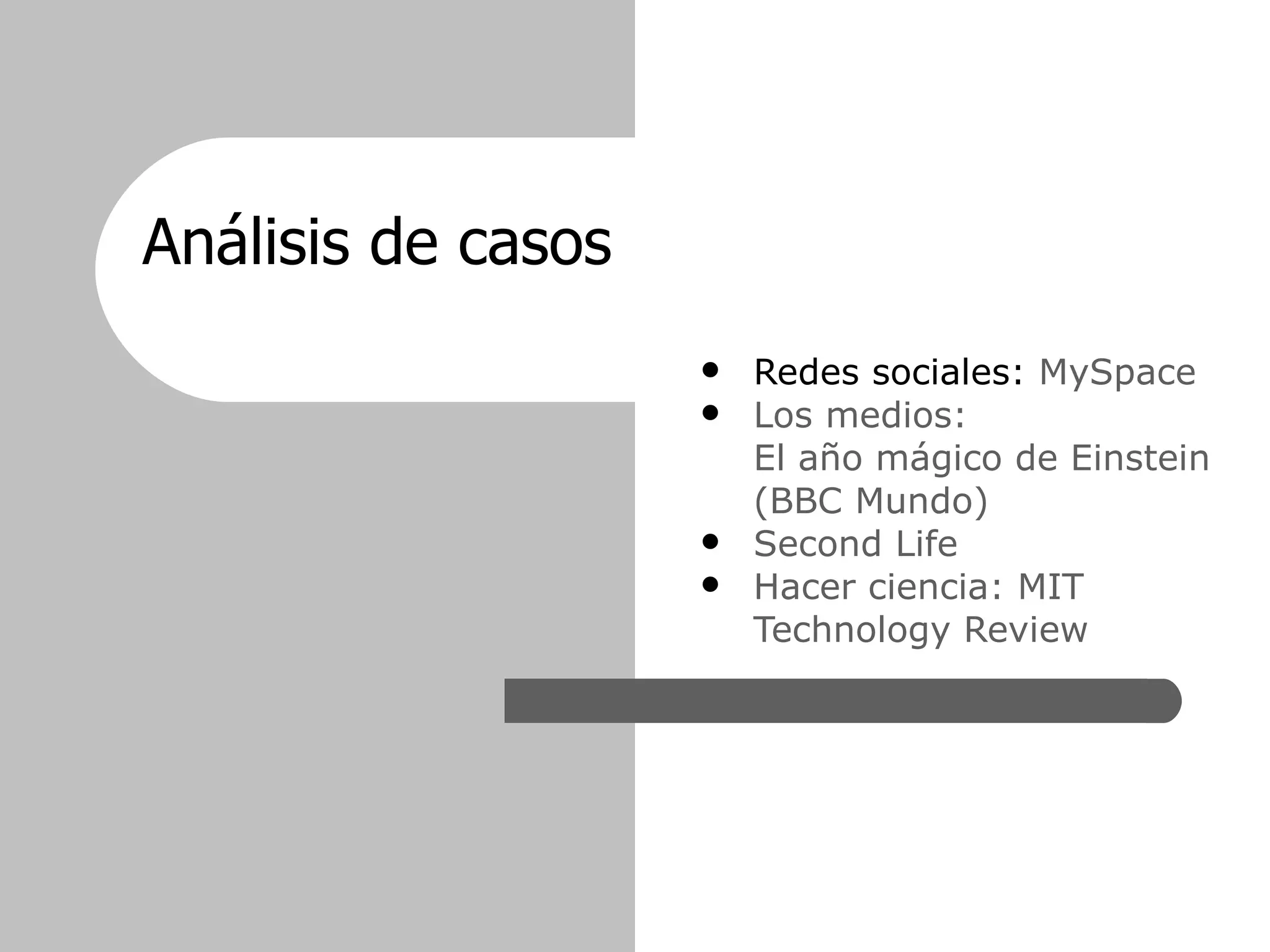 Análisis de casos

- Redes sociales: MySpace
- Los medios: El año mágico de Einstein (BBC Mundo)
- Second Life
- Hacer ciencia: MIT Technology Review